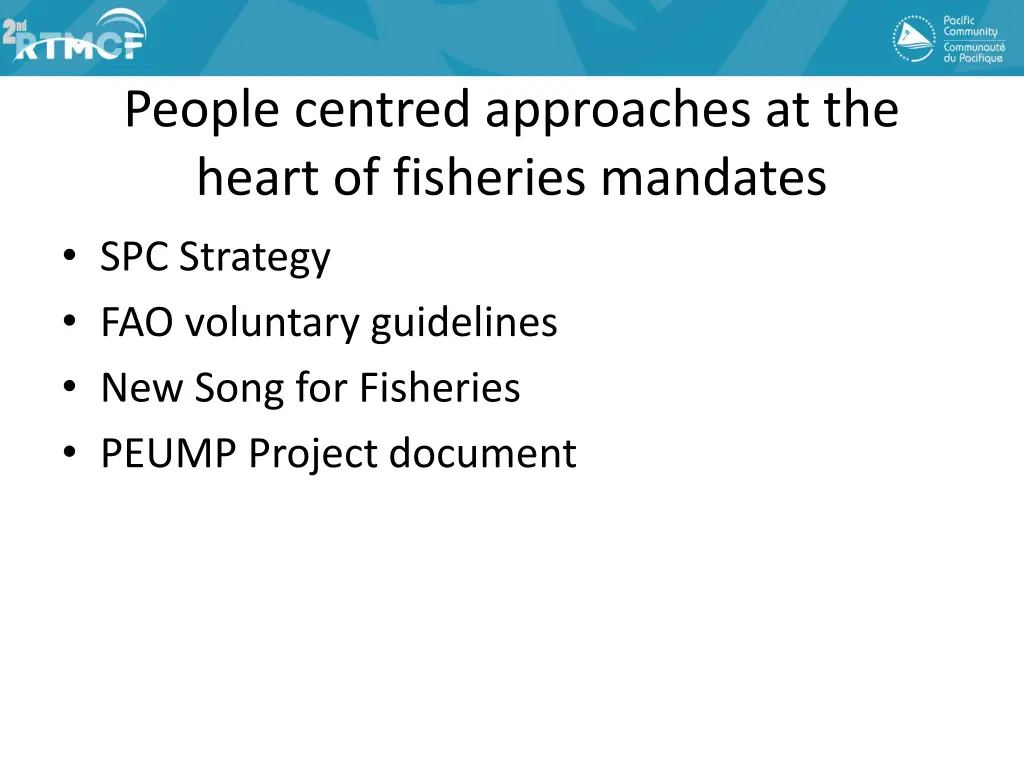 2nd RTMCF

Pacific Community
Communauté du Pacifique

People centred approaches at the heart of fisheries mandates

• SPC Strategy
• FAO voluntary guidelines
• New Song for Fisheries
• PEUMP Project document